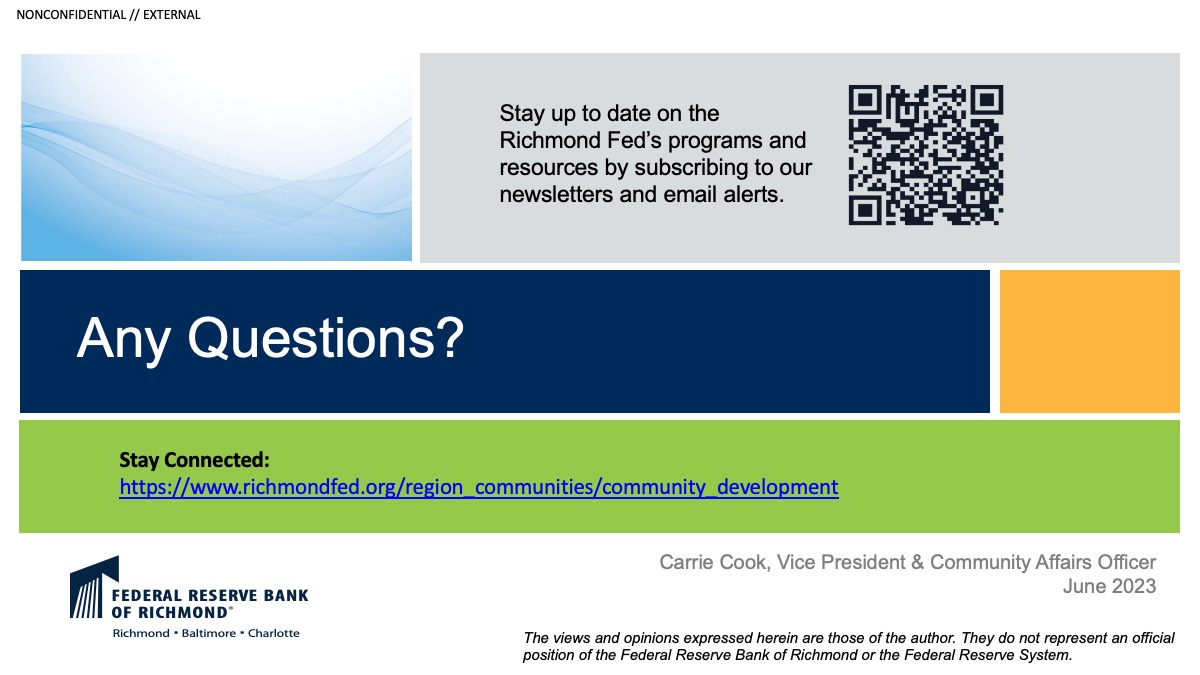 NONCONFIDENTIAL // EXTERNAL

Stay up to date on the Richmond Fed's programs and resources by subscribing to our newsletters and email alerts.

Any Questions?

Stay Connected:
https://www.richmondfed.org/region_communities/community_development

FEDERAL RESERVE BANK OF RICHMOND®
Richmond ▪ Baltimore ▪ Charlotte

Carrie Cook, Vice President & Community Affairs Officer
June 2023

The views and opinions expressed herein are those of the author. They do not represent an official position of the Federal Reserve Bank of Richmond or the Federal Reserve System.